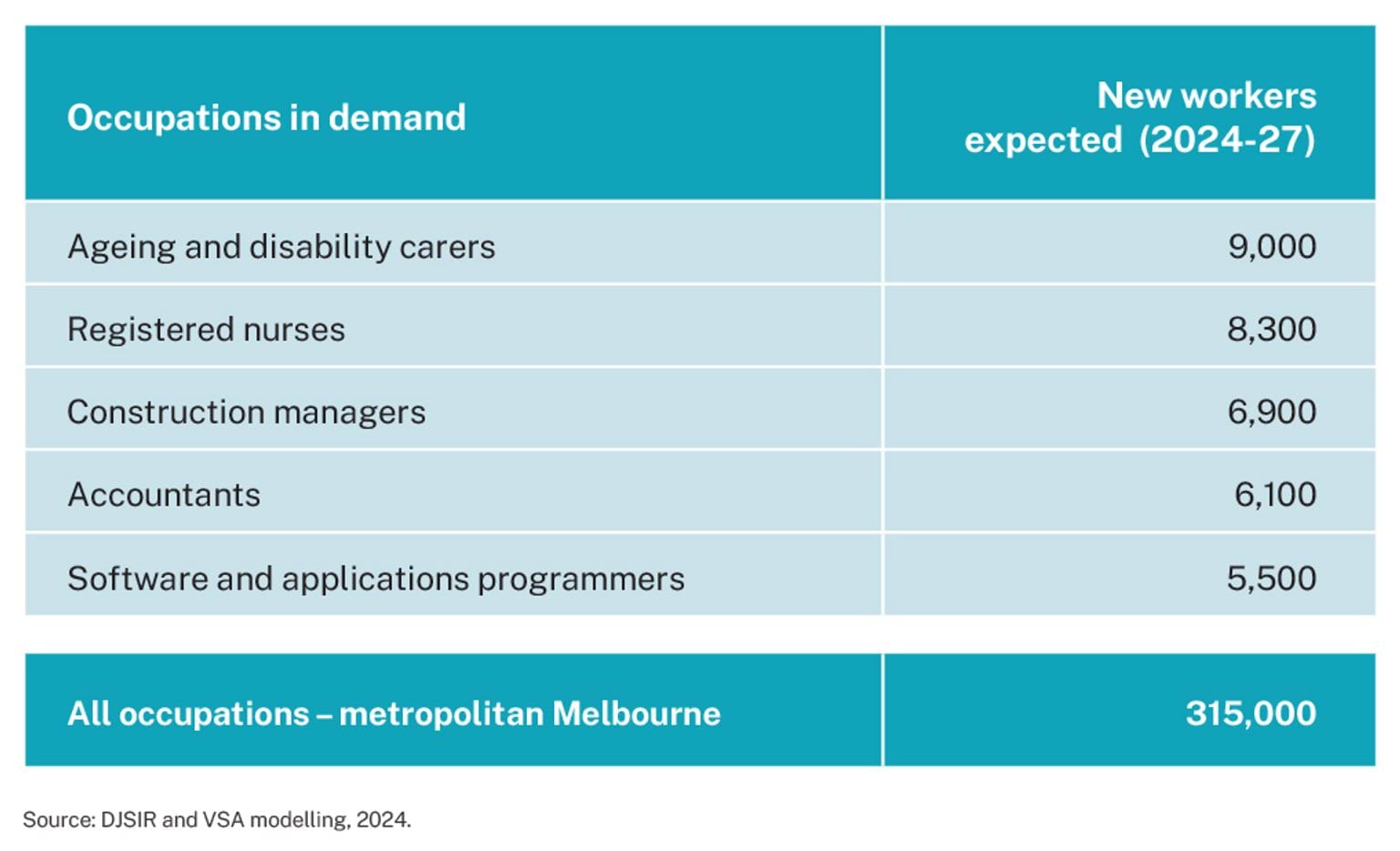 | Occupations in demand | New workers expected (2024-27) |
|---|---|
| Ageing and disability carers | 9,000 |
| Registered nurses | 8,300 |
| Construction managers | 6,900 |
| Accountants | 6,100 |
| Software and applications programmers | 5,500 |
| All occupations – metropolitan Melbourne | 315,000 |

Source: DJSIR and VSA modelling, 2024.